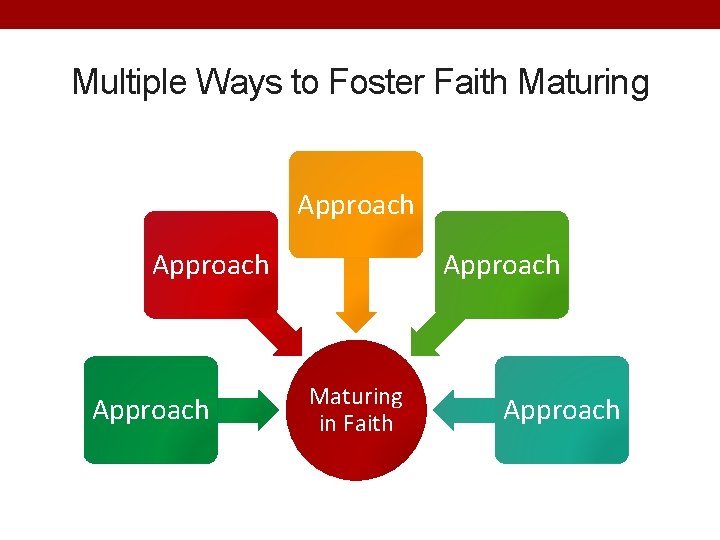 Multiple Ways to Foster Faith Maturing

Approach

Approach

Approach

Approach

Maturing in Faith

Approach